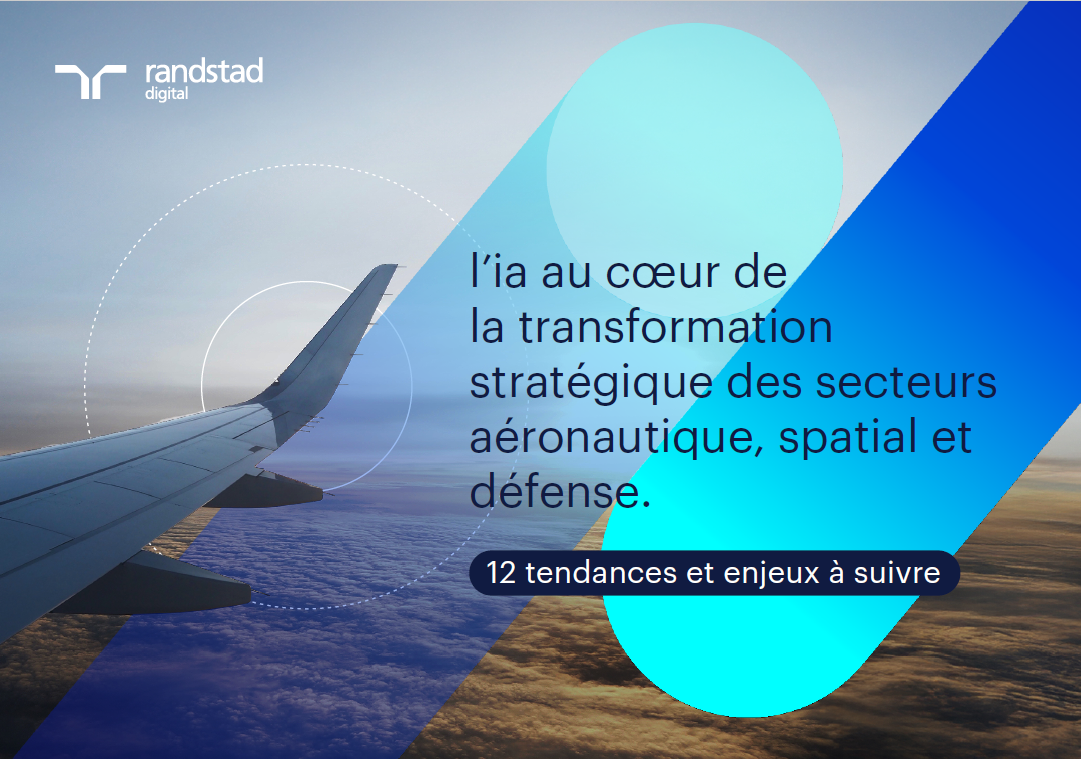 randstad
digital

l'ia au cœur de la transformation stratégique des secteurs aéronautique, spatial et défense.

12 tendances et enjeux à suivre